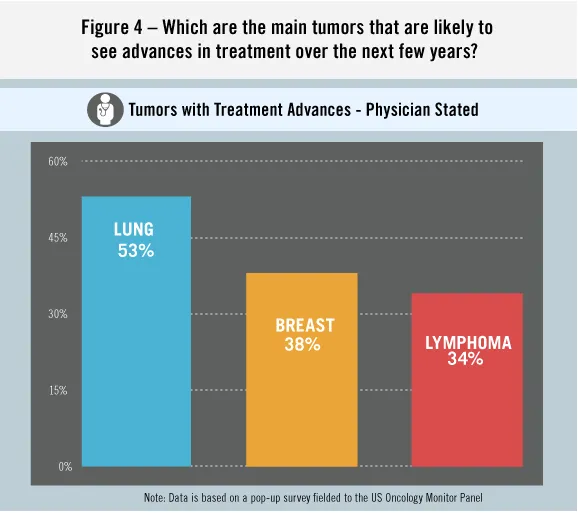 Figure 4 – Which are the main tumors that are likely to see advances in treatment over the next few years?

Tumors with Treatment Advances - Physician Stated

60%
45%
30%
15%
0%

LUNG
53%

BREAST
38%

LYMPHOMA
34%

Note: Data is based on a pop-up survey fielded to the US Oncology Monitor Panel